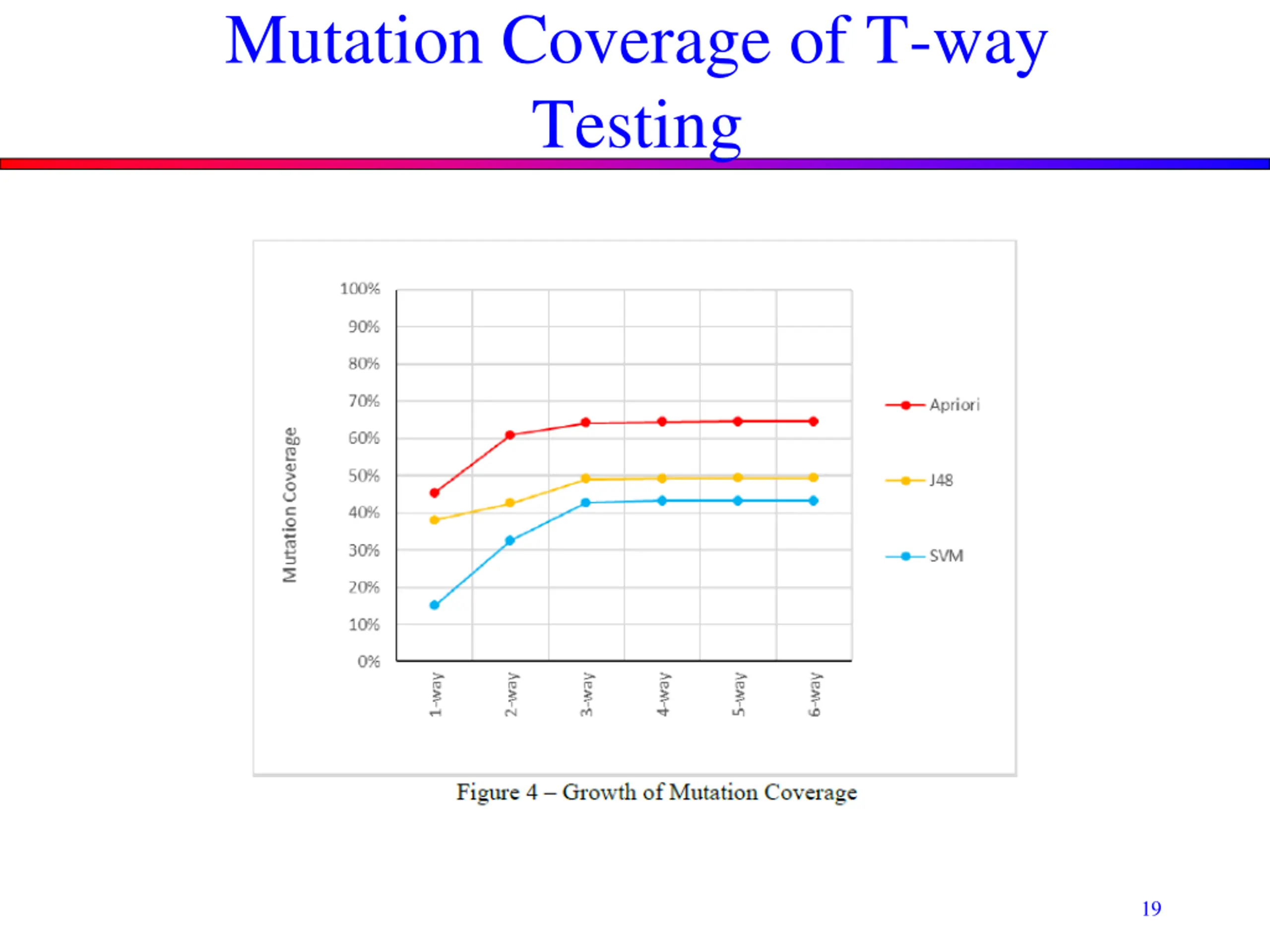 Mutation Coverage of T-way Testing

Mutation Coverage

100%
90%
80%
70%
60%
50%
40%
30%
20%
10%
0%

1-way
2-way
3-way
4-way
5-way
6-way

Apriori
J48
SVM

Figure 4 – Growth of Mutation Coverage

19